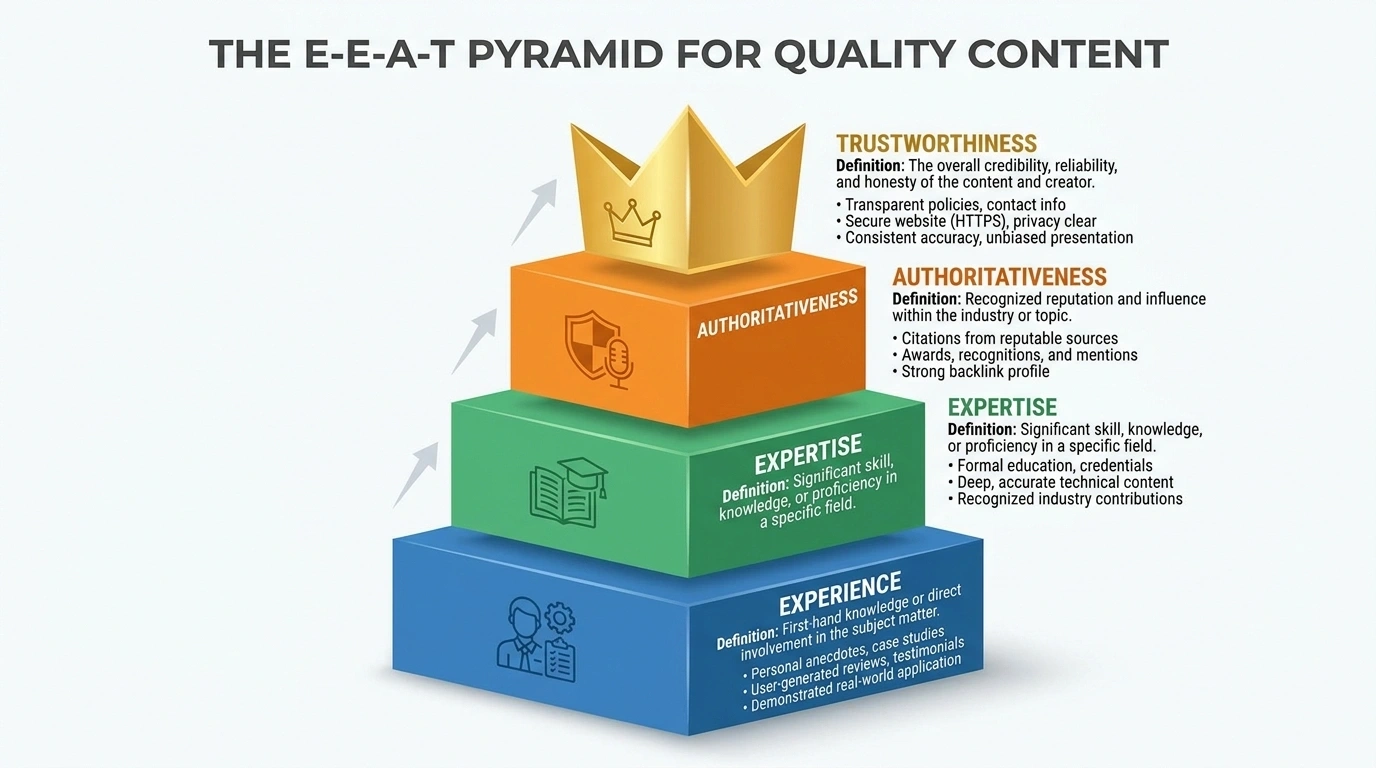 THE E-E-A-T PYRAMID FOR QUALITY CONTENT

TRUSTWORTHINESS
Definition: The overall credibility, reliability, and honesty of the content and creator.
• Transparent policies, contact info
• Secure website (HTTPS), privacy clear
• Consistent accuracy, unbiased presentation

AUTHORITATIVENESS
Definition: Recognized reputation and influence within the industry or topic.
• Citations from reputable sources
• Awards, recognitions, and mentions
• Strong backlink profile

EXPERTISE
Definition: Significant skill, knowledge, or proficiency in a specific field.
• Formal education, credentials
• Deep, accurate technical content
• Recognized industry contributions

AUTHORITATIVENESS

EXPERTISE
Definition: Significant skill, knowledge, or proficiency in a specific field.

EXPERIENCE
Definition: First-hand knowledge or direct involvement in the subject matter.
• Personal anecdotes, case studies
• User-generated reviews, testimonials
• Demonstrated real-world application